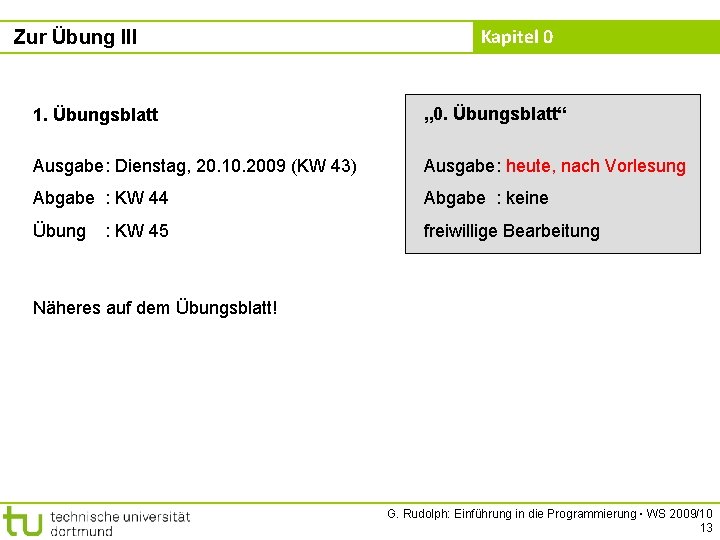 Zur Übung III

Kapitel 0

1. Übungsblatt

Ausgabe : Dienstag, 20.10.2009 (KW 43)

Abgabe : KW 44

Übung : KW 45

Näheres auf dem Übungsblatt!

„0. Übungsblatt“

Ausgabe : heute, nach Vorlesung

Abgabe : keine

freiwillige Bearbeitung

tu technische universität dortmund

G. Rudolph: Einführung in die Programmierung ▪ WS 2009/10

13